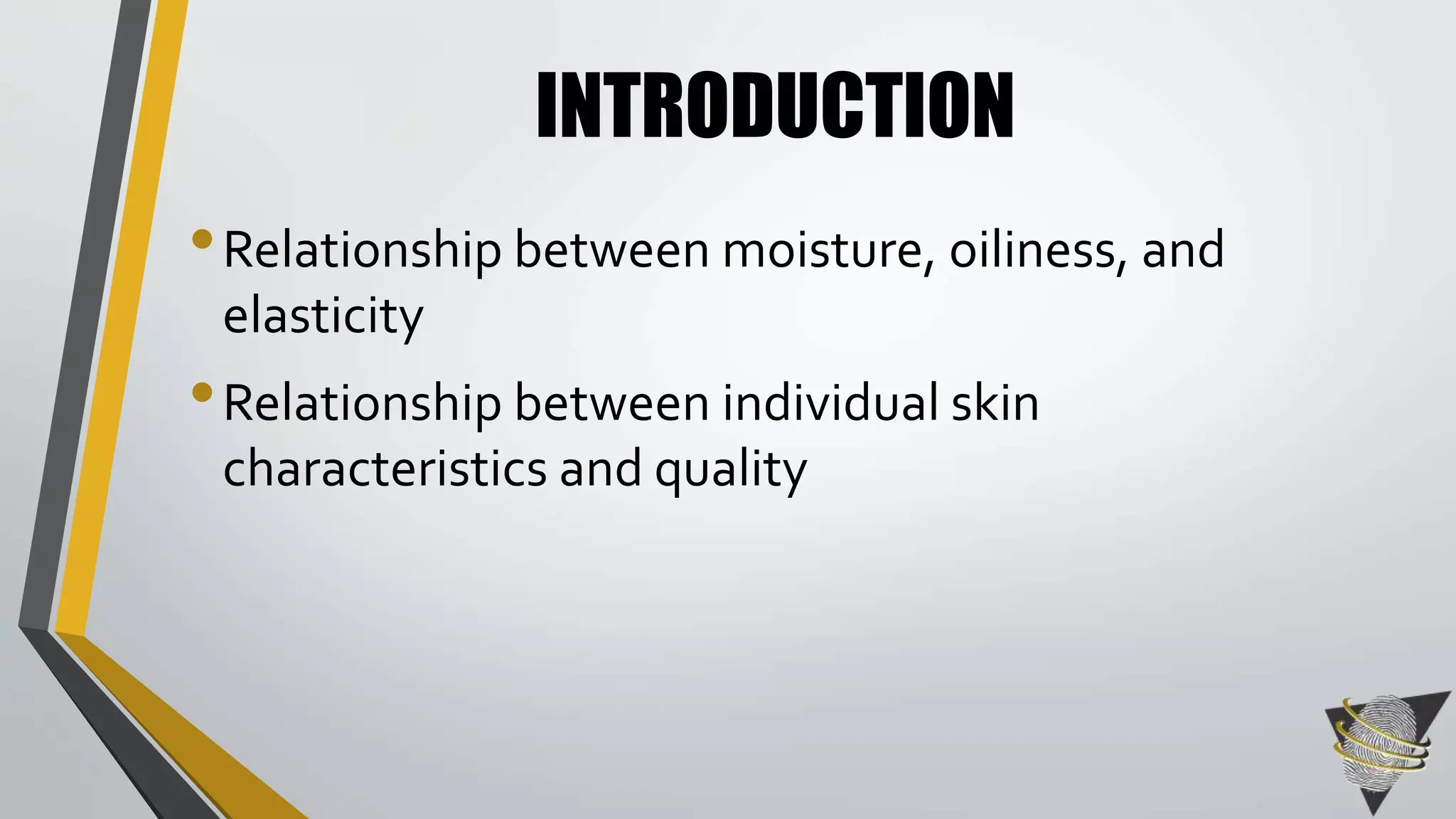 INTRODUCTION

• Relationship between moisture, oiliness, and elasticity

• Relationship between individual skin characteristics and quality